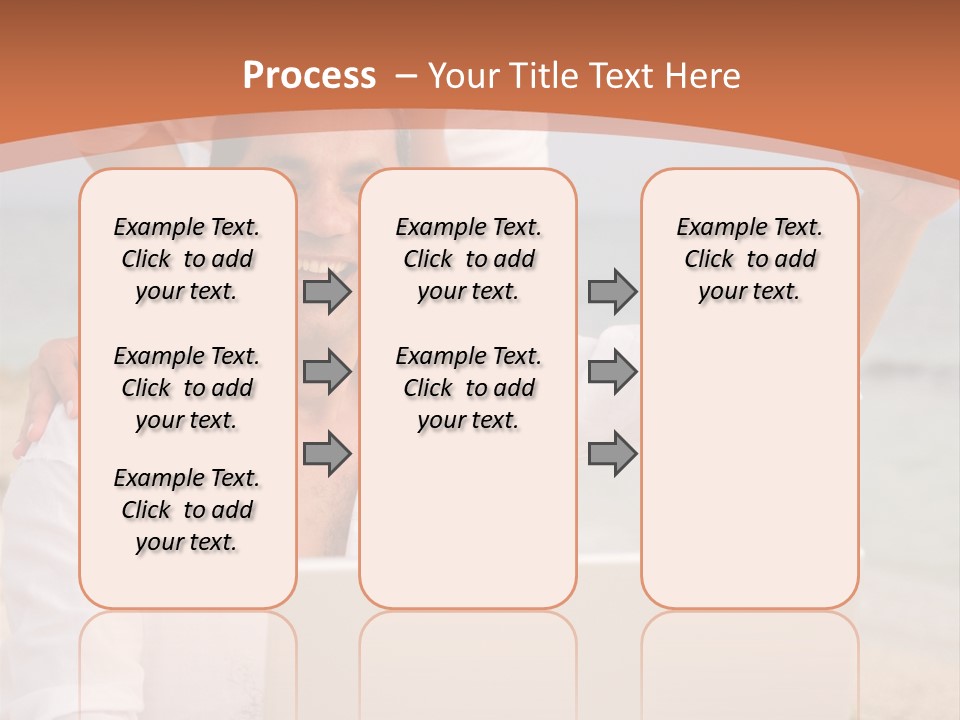 Process – Your Title Text Here

Example Text. Click to add your text.

Example Text. Click to add your text.

Example Text. Click to add your text.

Example Text. Click to add your text.

Example Text. Click to add your text.

Example Text. Click to add your text.